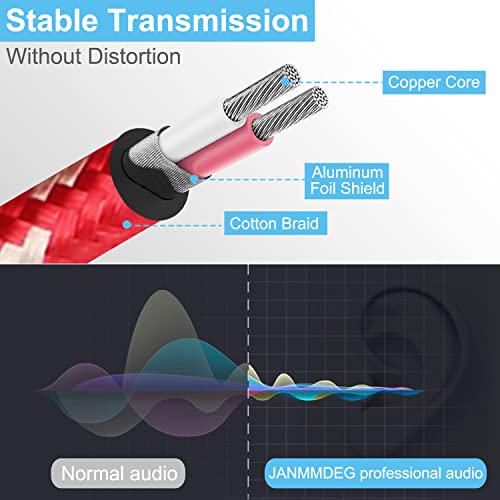 Stable Transmission
Without Distortion

Copper Core

Aluminum Foil Shield

Cotton Braid

Normal audio

JANMMDEG professional audio